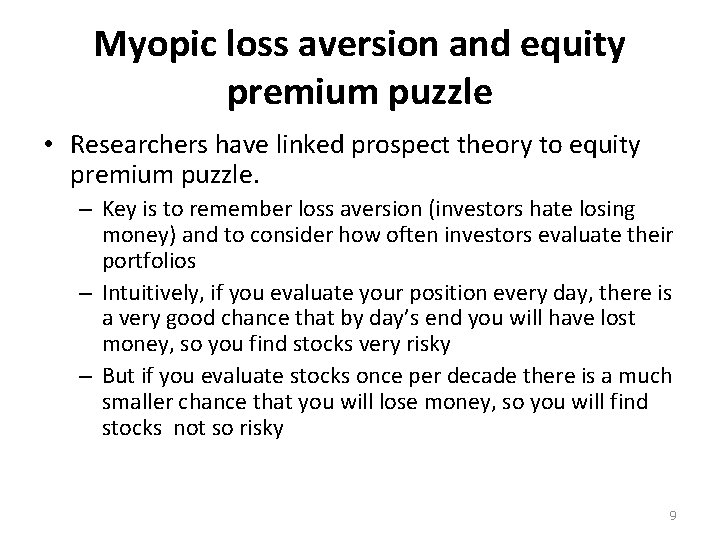 Myopic loss aversion and equity premium puzzle

• Researchers have linked prospect theory to equity premium puzzle.
– Key is to remember loss aversion (investors hate losing money) and to consider how often investors evaluate their portfolios
– Intuitively, if you evaluate your position every day, there is a very good chance that by day's end you will have lost money, so you find stocks very risky
– But if you evaluate stocks once per decade there is a much smaller chance that you will lose money, so you will find stocks not so risky

9